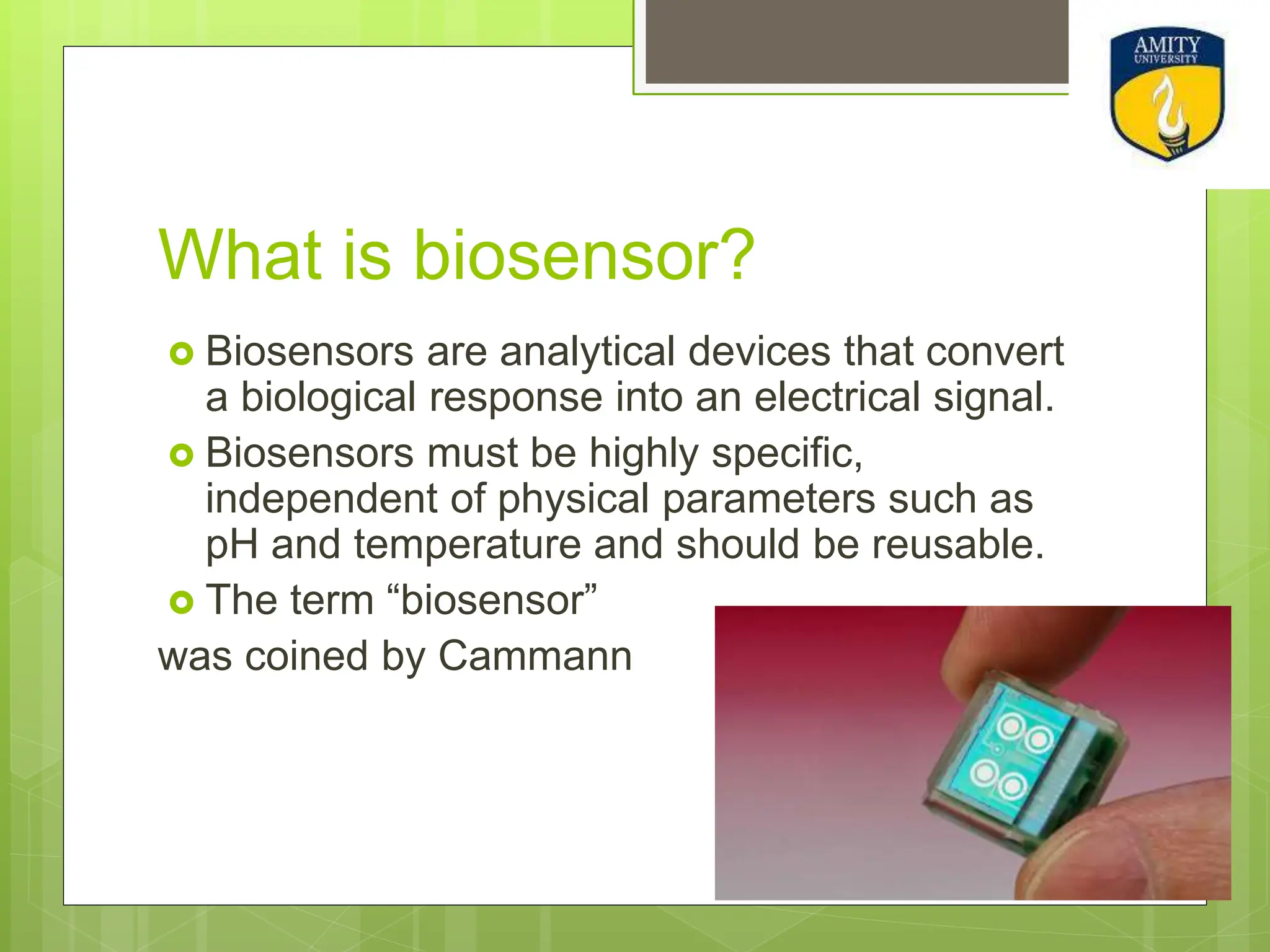 AMITY
UNIVERSITY

What is biosensor?

Biosensors are analytical devices that convert a biological response into an electrical signal.

Biosensors must be highly specific, independent of physical parameters such as pH and temperature and should be reusable.

The term “biosensor”
was coined by Cammann